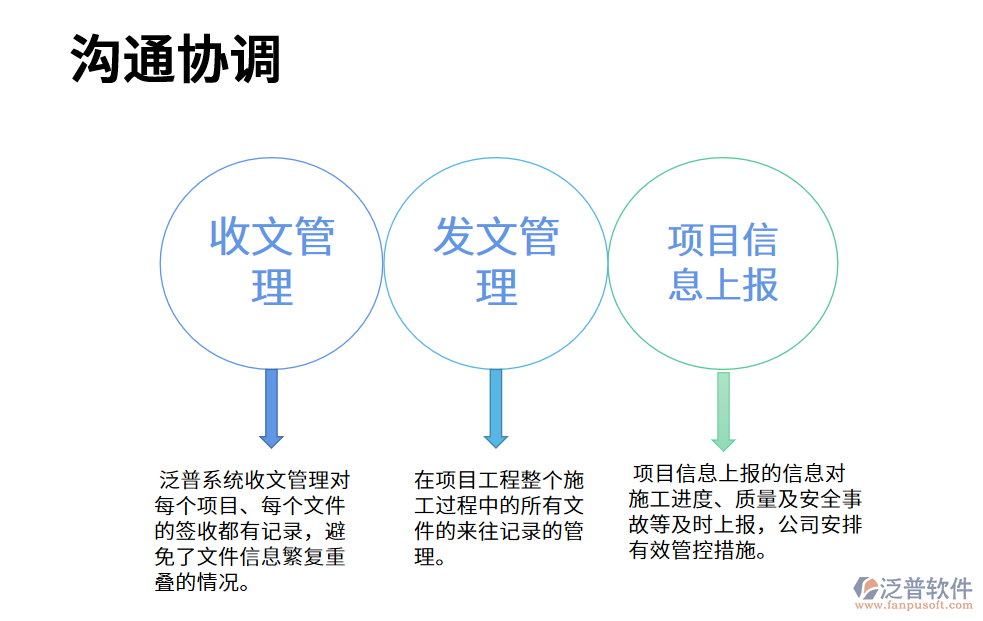 沟通协调

收文管理

发文管理

项目信息上报

泛普系统收文管理对每个项目、每个文件的签收都有记录，避免了文件信息繁复重叠的情况。

在项目工程整个施工过程中的所有文件的来往记录的管理。

项目信息上报的信息对施工进度、质量及安全事故等及时上报，公司安排有效管控措施。

泛普软件
www.fanpusoft.com